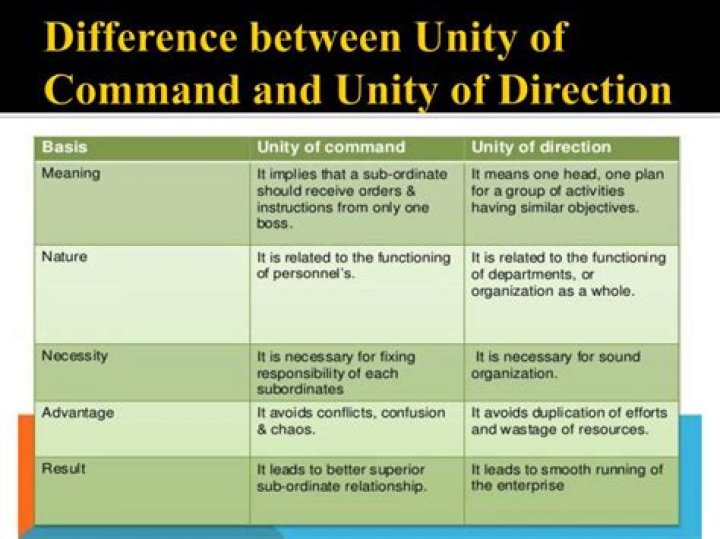 Difference between Unity of Command and Unity of Direction

| Basis | Unity of command | Unity of direction |
|---|---|---|
| Meaning | It implies that a sub-ordinate should receive orders & instructions from only one boss. | It means one head, one plan for a group of activities having similar objectives. |
| Nature | It is related to the functioning of personnel's. | It is related to the functioning of departments, or organization as a whole. |
| Necessity | It is necessary for fixing responsibility of each subordinates | It is necessary for sound organization. |
| Advantage | It avoids conflicts, confusion & chaos. | It avoids duplication of efforts and wastage of resources. |
| Result | It leads to better superior sub-ordinate relationship. | It leads to smooth running of the enterprise |